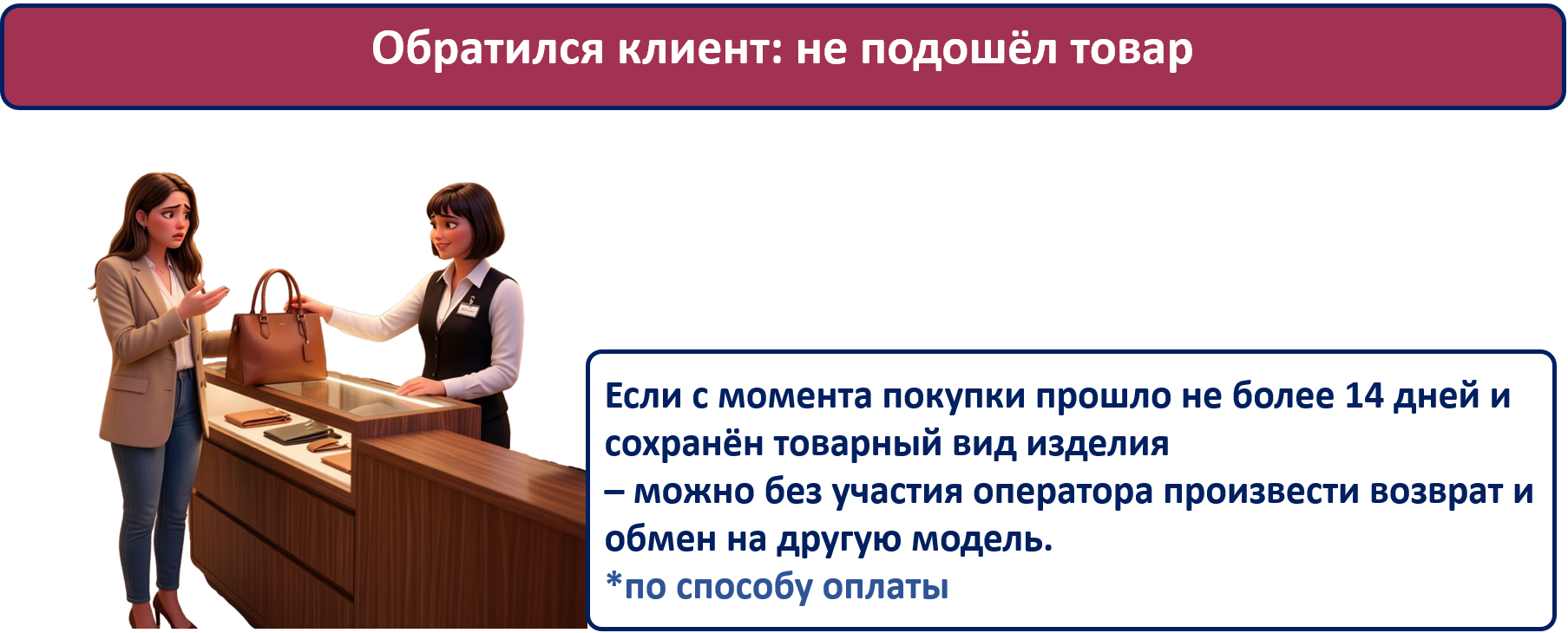 Обратился клиент: не подошёл товар

Если с момента покупки прошло не более 14 дней и сохранён товарный вид изделия
– можно без участия оператора произвести возврат и обмен на другую модель.
*по способу оплаты